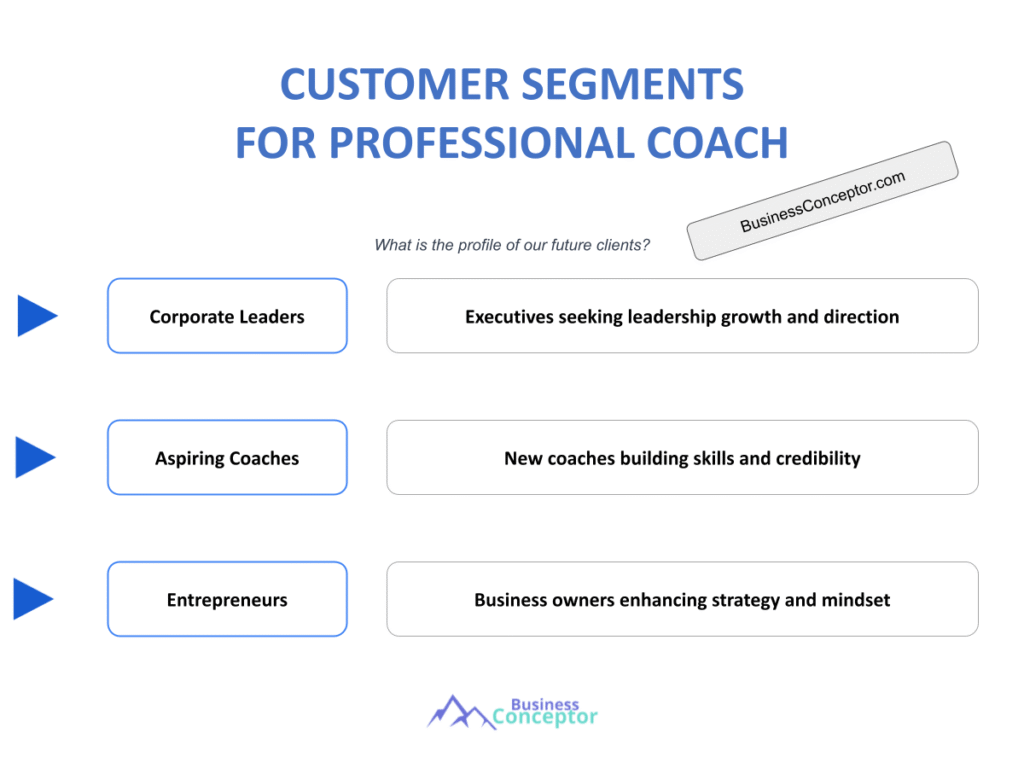 CUSTOMER SEGMENTS
FOR PROFESSIONAL COACH

BusinessConceptor.com

What is the profile of our future clients?

Corporate Leaders

Executives seeking leadership growth and direction

Aspiring Coaches

New coaches building skills and credibility

Entrepreneurs

Business owners enhancing strategy and mindset

Business Conceptor